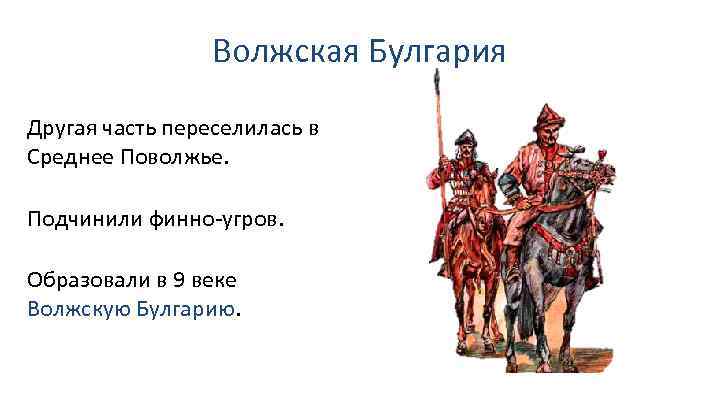 Волжская Булгария

Другая часть переселилась в Среднее Поволжье.

Подчинили финно-угров.

Образовали в 9 веке Волжскую Булгарию.